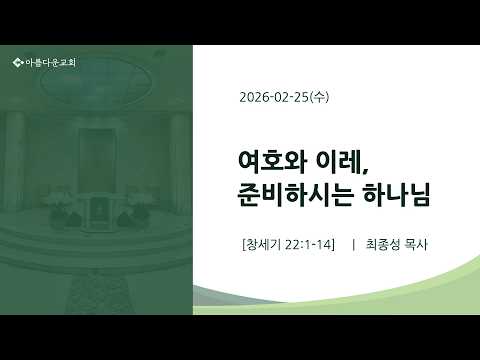 아름다운교회

2026-02-25(수)

여호와 이레,
준비하시는 하나님

[창세기 22:1-14] | 최종성 목사